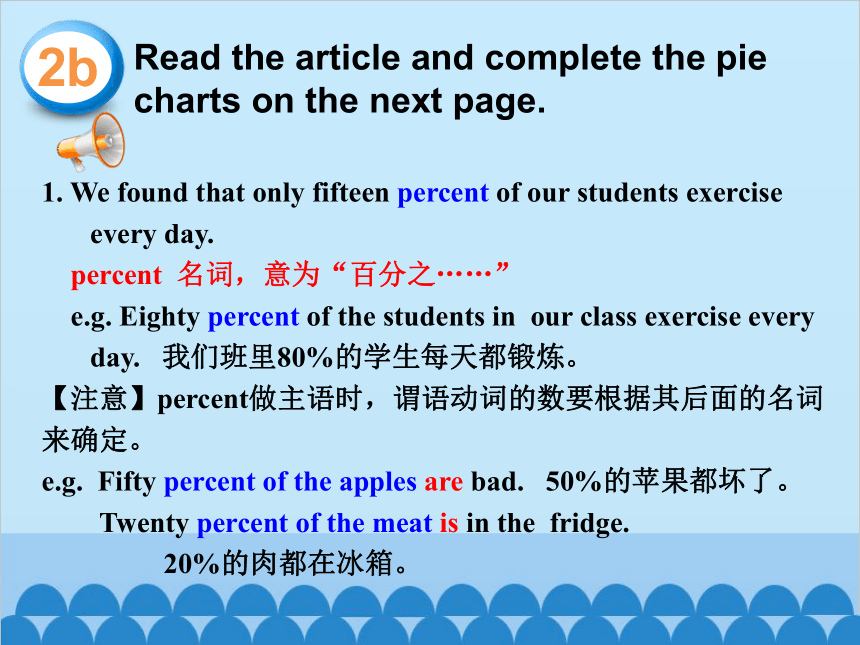 2b

Read the article and complete the pie charts on the next page.

1. We found that only fifteen percent of our students exercise every day.

percent 名词，意为“百分之……”

e.g. Eighty percent of the students in our class exercise every day. 我们班里80%的学生每天都锻炼。

【注意】percent做主语时，谓语动词的数要根据其后面的名词来确定。

e.g. Fifty percent of the apples are bad. 50%的苹果都坏了。

Twenty percent of the meat is in the fridge.

20%的肉都在冰箱。